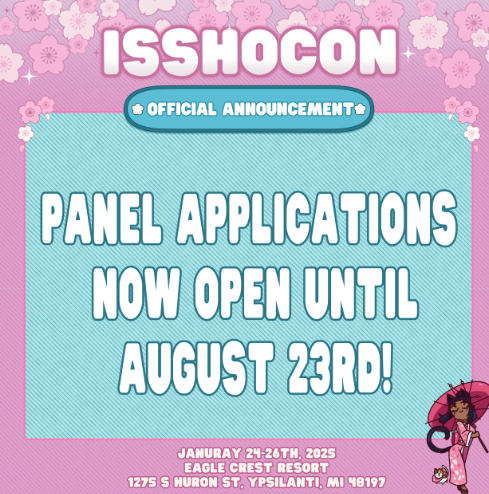 ISSHOCON

OFFICIAL ANNOUNCEMENT

PANEL APPLICATIONS NOW OPEN UNTIL AUGUST 23RD!

JANURAY 24-26TH, 2025
EAGLE CREST RESORT
1275 S HURON ST, YPSILANTI, MI 48197